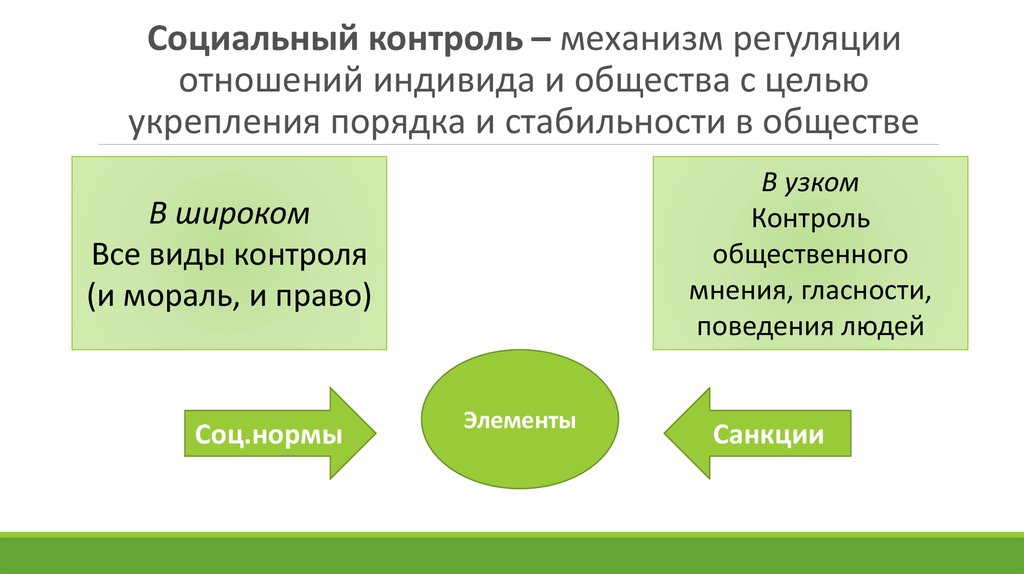 Социальный контроль – механизм регуляции отношений индивида и общества с целью укрепления порядка и стабильности в обществе

В широком
Все виды контроля
(и мораль, и право)

В узком
Контроль общественного мнения, гласности, поведения людей

Соц.нормы

Элементы

Санкции